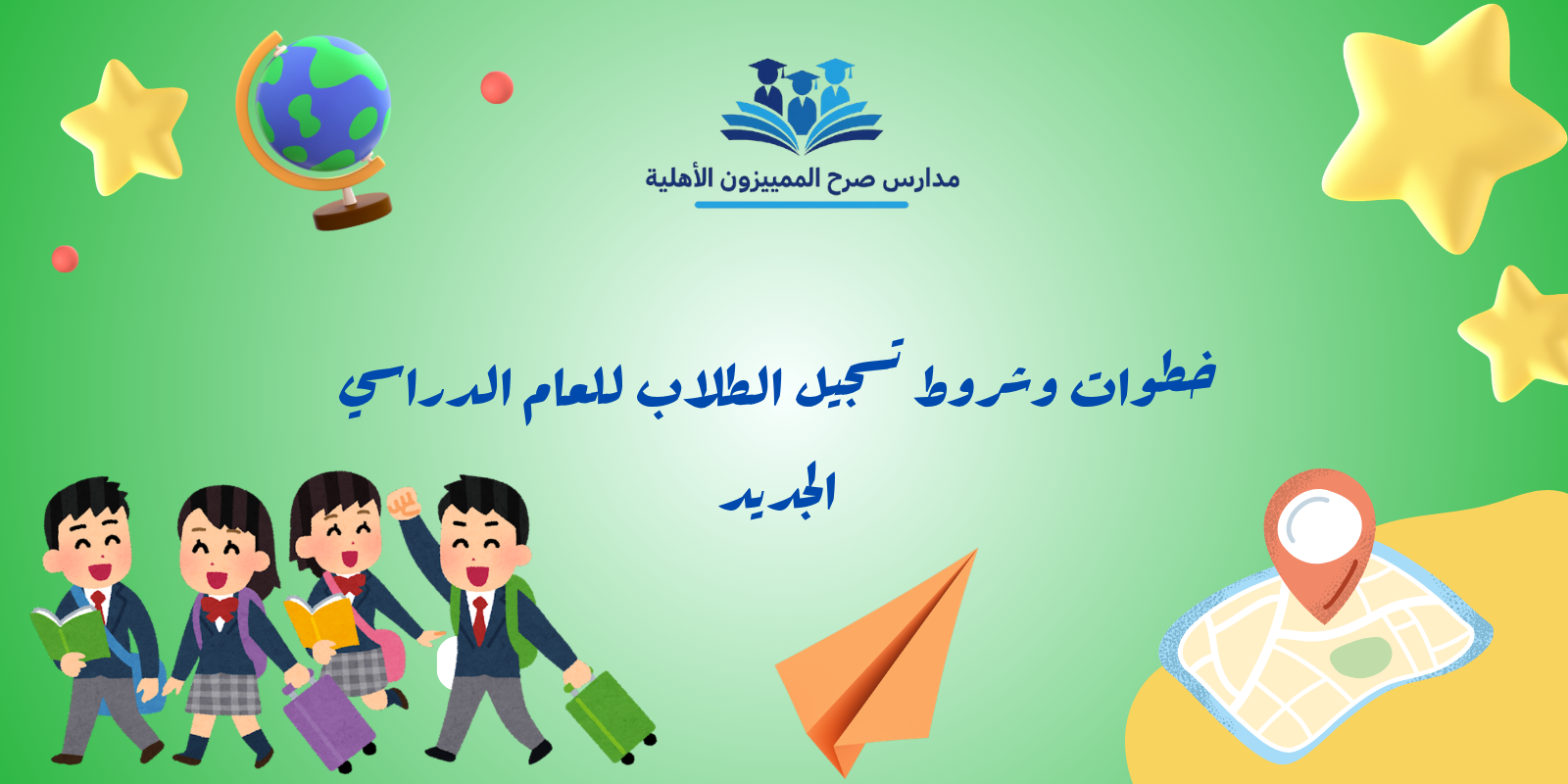 مدارس صرح المميزون الأهلية

خطوات وشروط تسجيل الطلاب للعام الدراسي الجديد